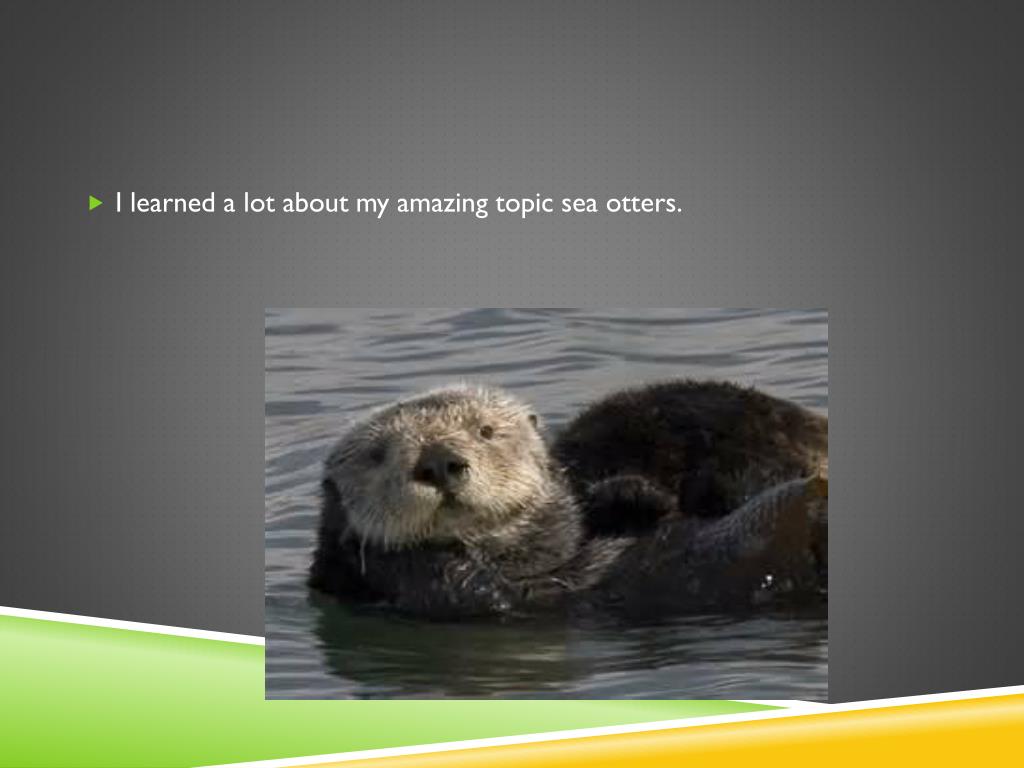 I learned a lot about my amazing topic sea otters.